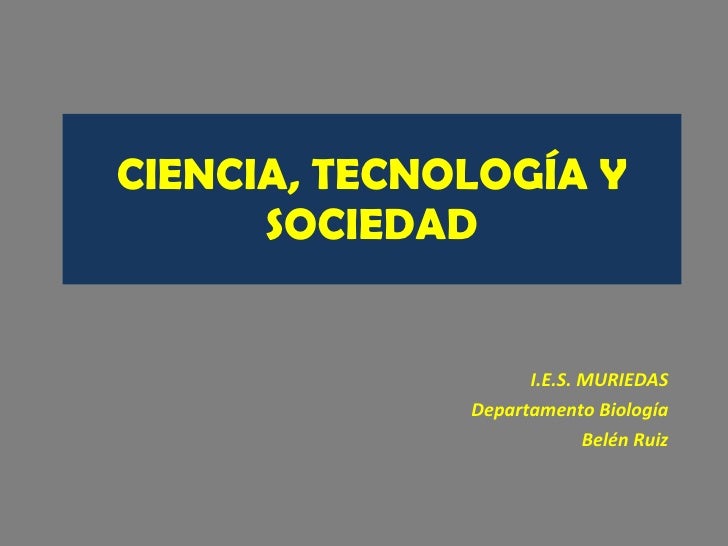 CIENCIA, TECNOLOGÍA Y SOCIEDAD

I.E.S. MURIEDAS
Departamento Biología
Belén Ruiz